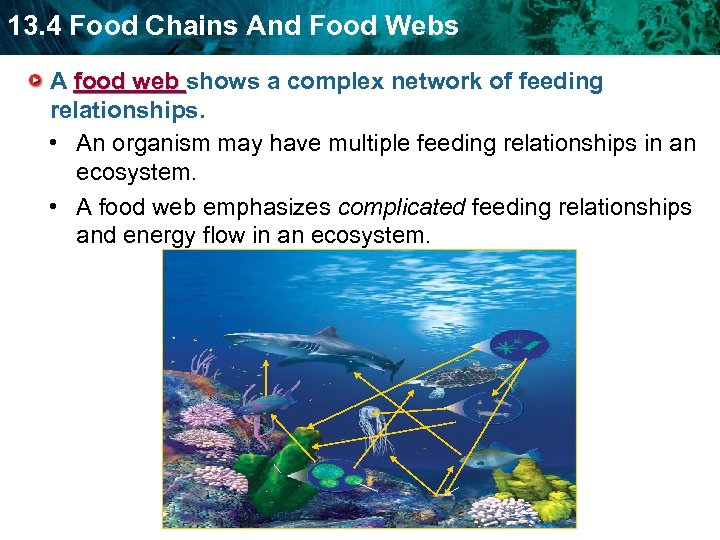 13.4 Food Chains And Food Webs

A food web shows a complex network of feeding relationships.

• An organism may have multiple feeding relationships in an ecosystem.

• A food web emphasizes complicated feeding relationships and energy flow in an ecosystem.